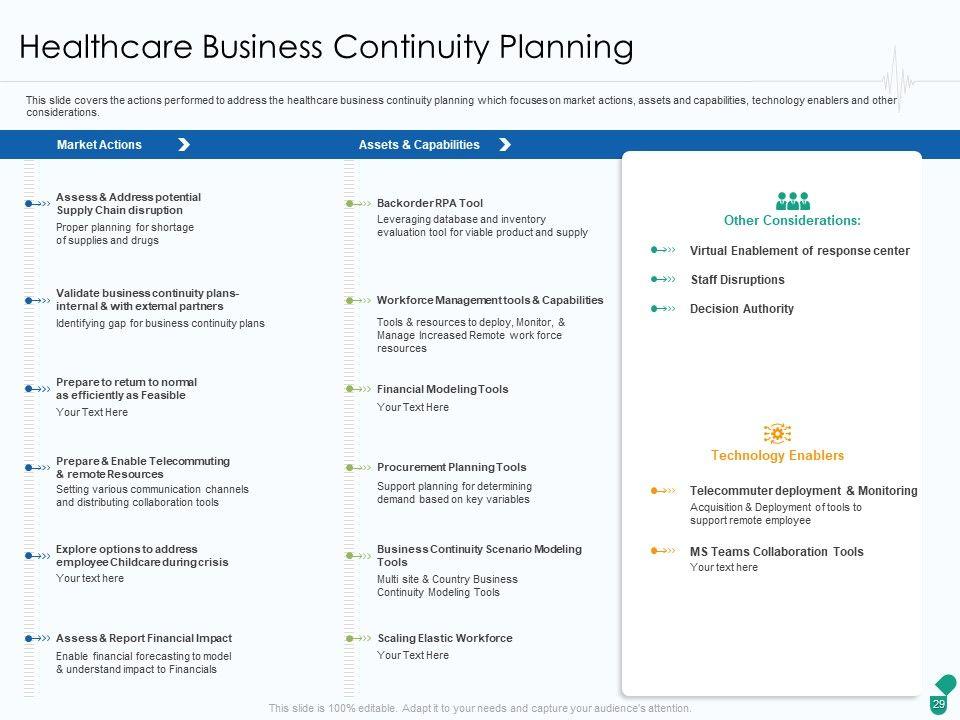 Healthcare Business Continuity Planning

This slide covers the actions performed to address the healthcare business continuity planning which focuses on market actions, assets and capabilities, technology enablers and other considerations.

Market Actions

Assess & Address potential Supply Chain disruption
Proper planning for shortage of supplies and drugs

Validate business continuity plans- internal & with external partners
Identifying gap for business continuity plans

Prepare to return to normal as efficiently as Feasible
Your Text Here

Prepare & Enable Telecommuting & remote Resources
Setting various communication channels and distributing collaboration tools

Explore options to address employee Childcare during crisis
Your text here

Assess & Report Financial Impact
Enable financial forecasting to model & understand impact to Financials

Assets & Capabilities

Backorder RPA Tool
Leveraging database and inventory evaluation tool for viable product and supply

Workforce Management tools & Capabilities
Tools & resources to deploy, Monitor, & Manage Increased Remote work force resources

Financial Modeling Tools
Your Text Here

Procurement Planning Tools
Support planning for determining demand based on key variables

Business Continuity Scenario Modeling Tools
Multi site & Country Business Continuity Modeling Tools

Scaling Elastic Workforce
Your Text Here

Other Considerations:

Virtual Enablement of response center

Staff Disruptions

Decision Authority

Technology Enablers

Telecommuter deployment & Monitoring
Acquisition & Deployment of tools to support remote employee

MS Teams Collaboration Tools
Your text here

This slide is 100% editable. Adapt it to your needs and capture your audience's attention.

29